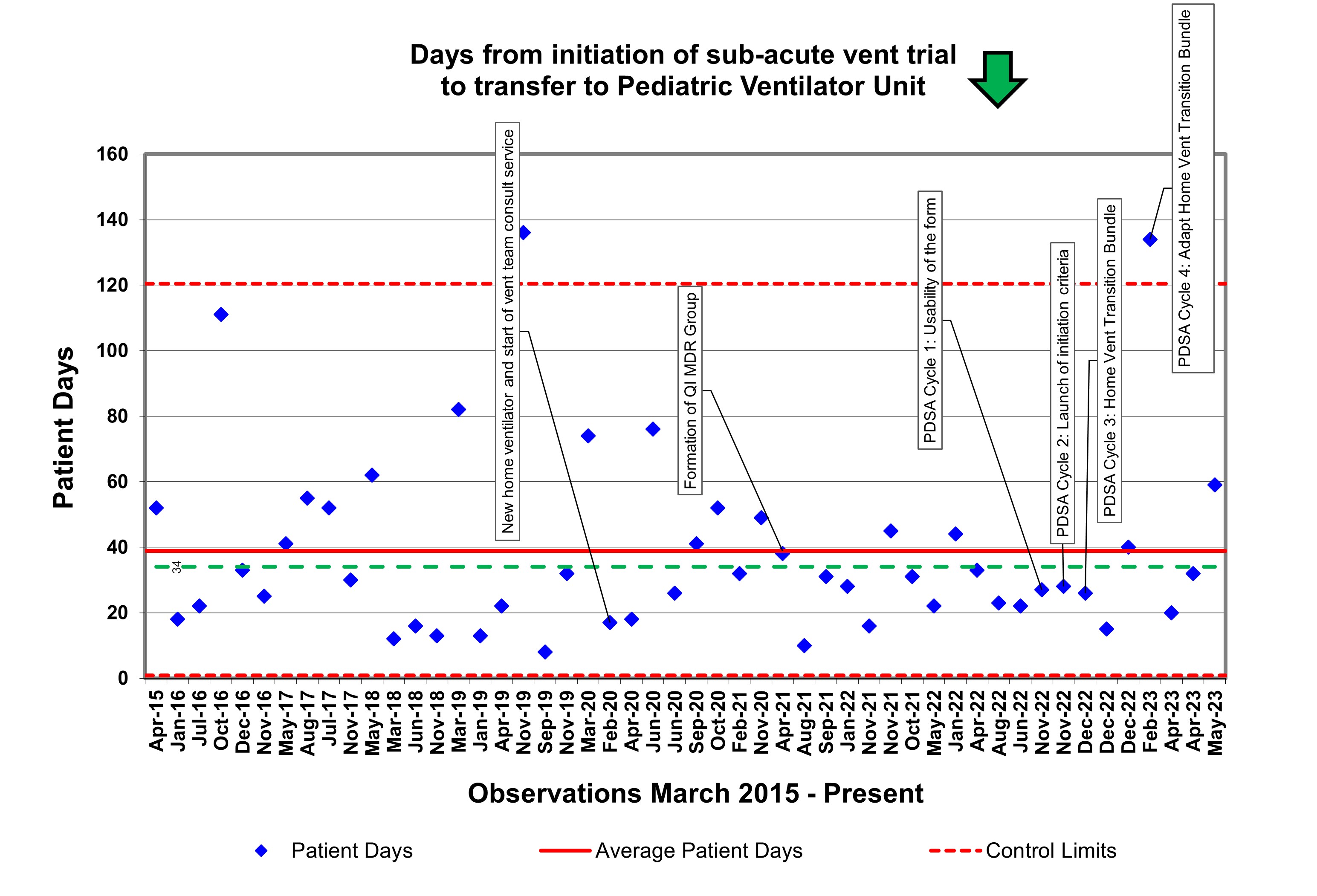 Days from initiation of sub-acute vent trial to transfer to Pediatric Ventilator Unit

Patient Days

160
140
120
100
80
60
40
20
0

34

New home ventilator and start of vent team consult service

Formation of QI MDR Group

PDSA Cycle 1: Usability of the form

PDSA Cycle 2: Launch of initiation criteria

PDSA Cycle 3: Home Vent Transition Bundle

PDSA Cycle 4: Adapt Home Vent Transition Bundle

Apr-15
Jan-16
Jul-16
Oct-16
Dec-16
Nov-16
May-17
Aug-17
Jul-17
Nov-17
May-18
Mar-18
Jun-18
Nov-18
Mar-19
Jan-19
Apr-19
Nov-19
Sep-19
Nov-19
Mar-20
Feb-20
Apr-20
Jun-20
Jun-20
Sep-20
Oct-20
Feb-21
Nov-20
Apr-21
Aug-21
Sep-21
Jan-22
Nov-21
Nov-21
Oct-21
May-22
Jan-22
Apr-22
Aug-22
Jun-22
Nov-22
Nov-22
Dec-22
Dec-22
Dec-22
Feb-23
Apr-23
Apr-23
May-23

Observations March 2015 - Present

Patient Days
Average Patient Days
Control Limits